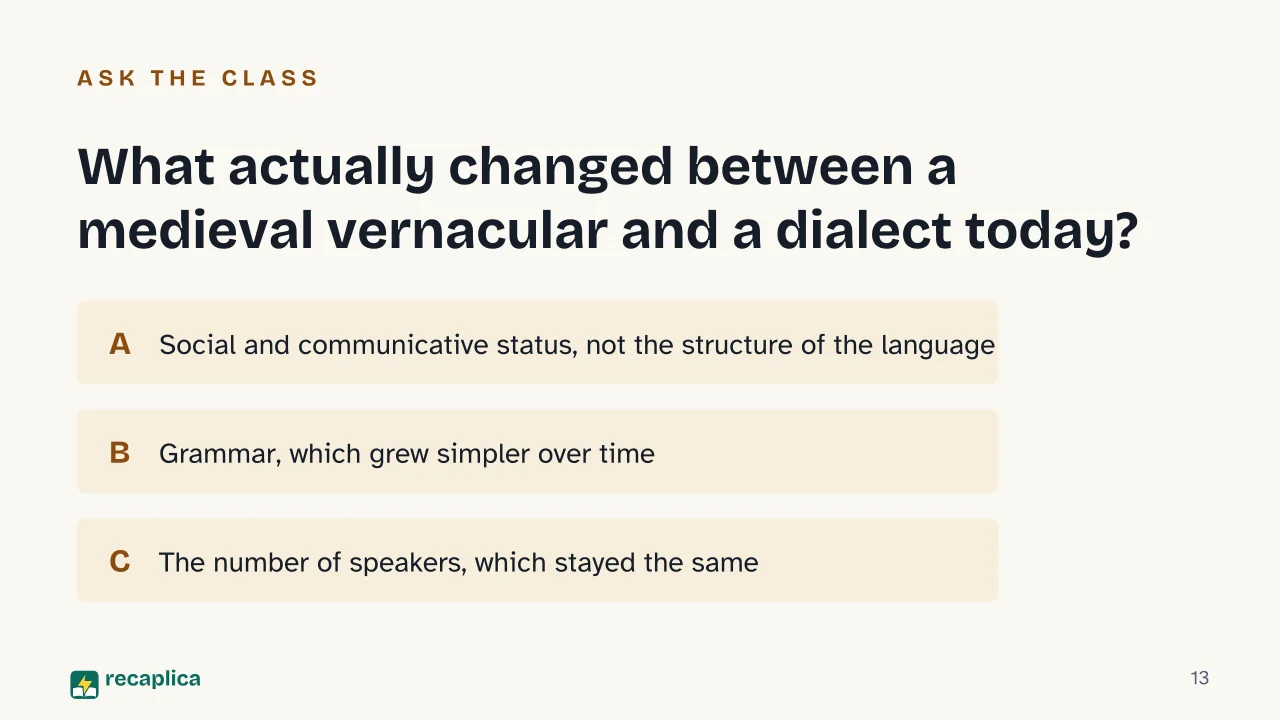 ASK THE CLASS

What actually changed between a medieval vernacular and a dialect today?

A Social and communicative status, not the structure of the language

B Grammar, which grew simpler over time

C The number of speakers, which stayed the same

recaplica

13